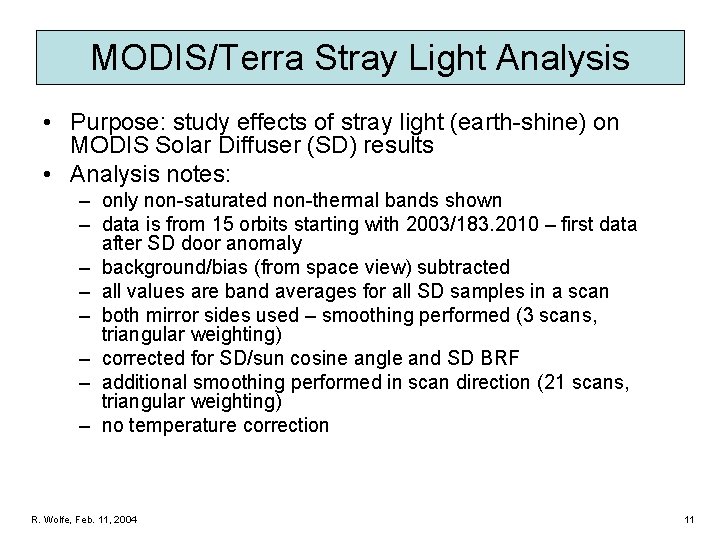 MODIS/Terra Stray Light Analysis

• Purpose: study effects of stray light (earth-shine) on MODIS Solar Diffuser (SD) results

• Analysis notes:

– only non-saturated non-thermal bands shown

– data is from 15 orbits starting with 2003/183.2010 – first data after SD door anomaly

– background/bias (from space view) subtracted

– all values are band averages for all SD samples in a scan

– both mirror sides used – smoothing performed (3 scans, triangular weighting)

– corrected for SD/sun cosine angle and SD BRF

– additional smoothing performed in scan direction (21 scans, triangular weighting)

– no temperature correction

R. Wolfe, Feb. 11, 2004

11